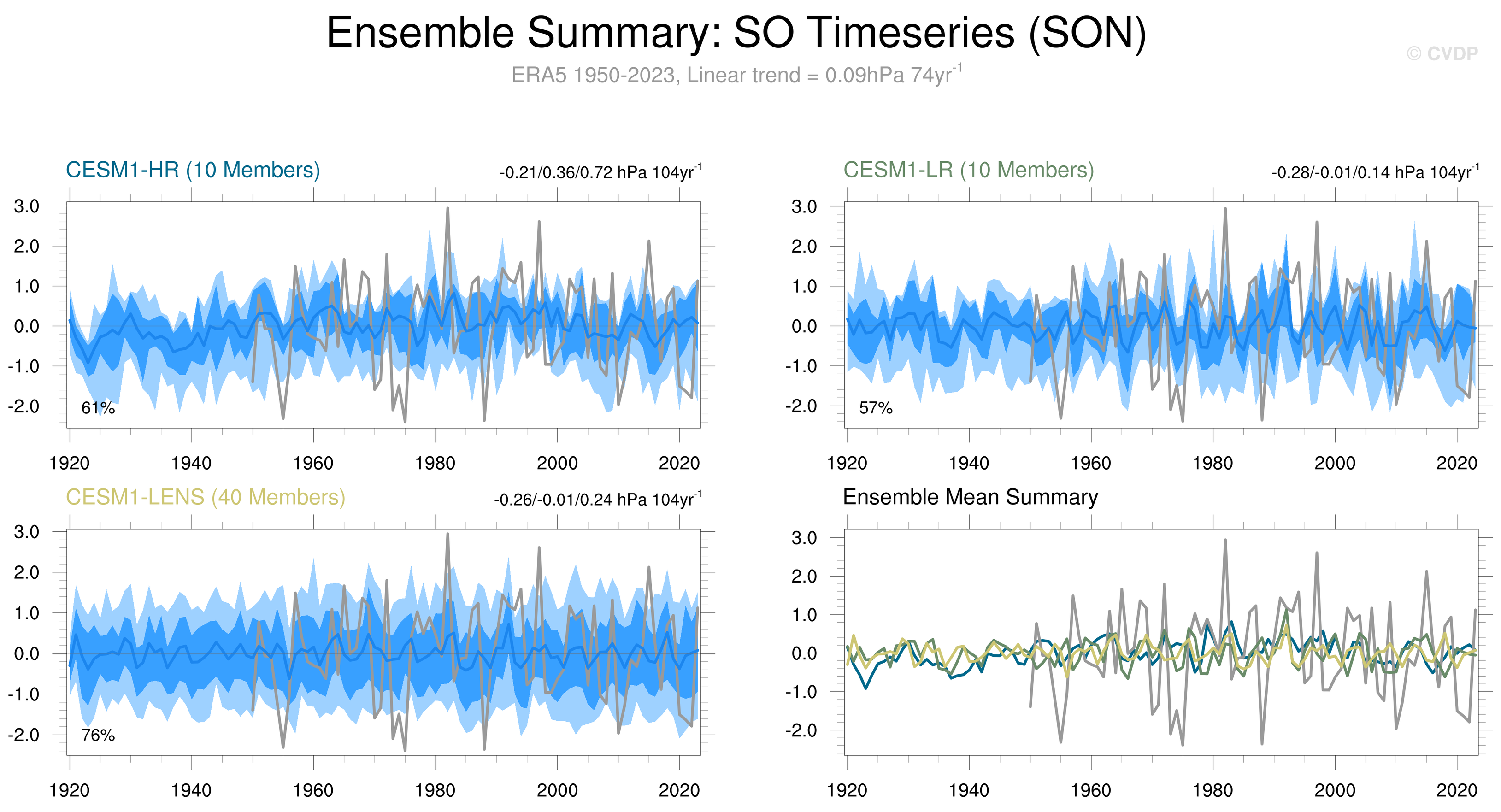 Ensemble Summary: SO Timeseries (SON)

© CVDP

ERA5 1950-2023, Linear trend = 0.09hPa 74yr$^{-1}$

CESM1-HR (10 Members)

-0.21/0.36/0.72 hPa 104yr$^{-1}$

3.0
2.0
1.0
0.0
-1.0
-2.0

61%

1920 1940 1960 1980 2000 2020

CESM1-LR (10 Members)

-0.28/-0.01/0.14 hPa 104yr$^{-1}$

3.0
2.0
1.0
0.0
-1.0
-2.0

57%

1920 1940 1960 1980 2000 2020

CESM1-LENS (40 Members)

-0.26/-0.01/0.24 hPa 104yr$^{-1}$

3.0
2.0
1.0
0.0
-1.0
-2.0

76%

1920 1940 1960 1980 2000 2020

Ensemble Mean Summary

3.0
2.0
1.0
0.0
-1.0
-2.0

1920 1940 1960 1980 2000 2020